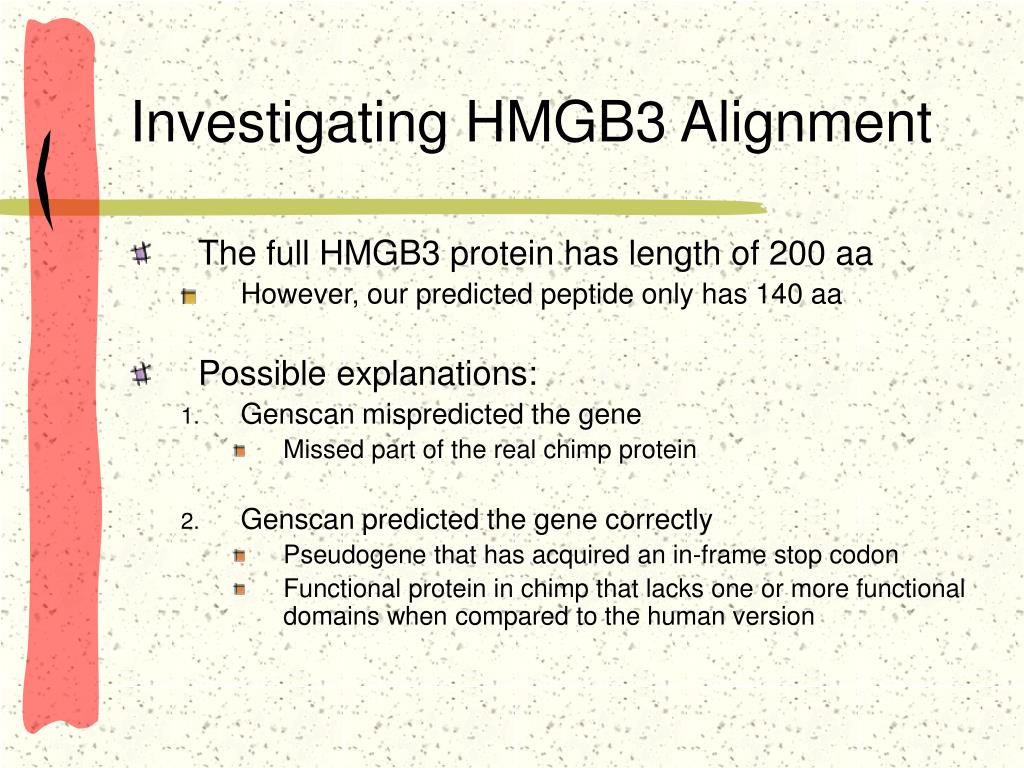 Investigating HMGB3 Alignment

The full HMGB3 protein has length of 200 aa

However, our predicted peptide only has 140 aa

Possible explanations:

1. Genscan mispredicted the gene

Missed part of the real chimp protein

2. Genscan predicted the gene correctly

Pseudogene that has acquired an in-frame stop codon

Functional protein in chimp that lacks one or more functional domains when compared to the human version